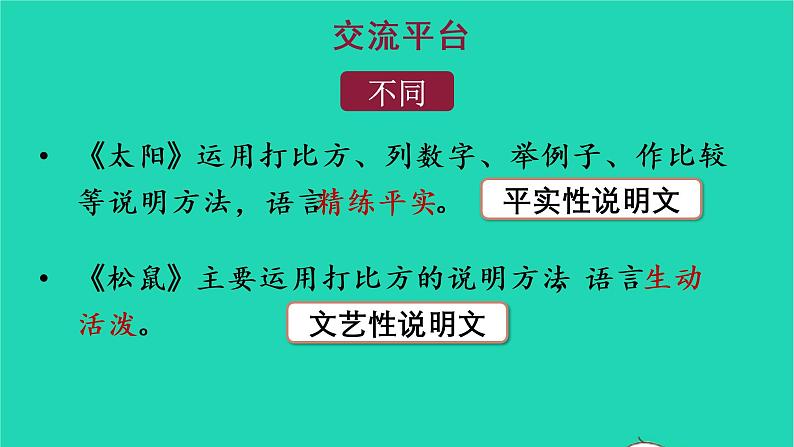 交流平台

不同

• 《太阳》运用打比方、列数字、举例子、作比较等说明方法，语言精练平实。 平实性说明文

• 《松鼠》主要运用打比方的说明方法 语言生动活泼。 文艺性说明文